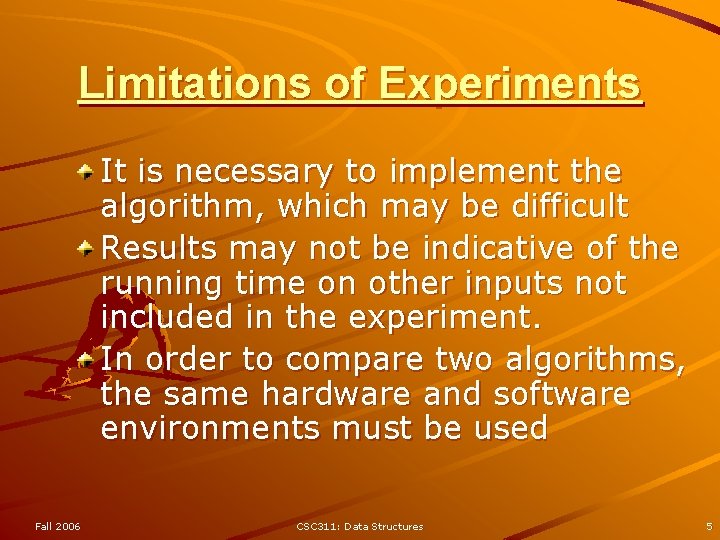 Limitations of Experiments

It is necessary to implement the algorithm, which may be difficult

Results may not be indicative of the running time on other inputs not included in the experiment.

In order to compare two algorithms, the same hardware and software environments must be used

Fall 2006

CSC311: Data Structures

5